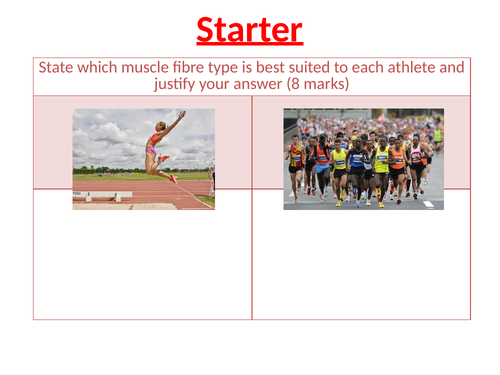 Starter

State which muscle fibre type is best suited to each athlete and justify your answer (8 marks)